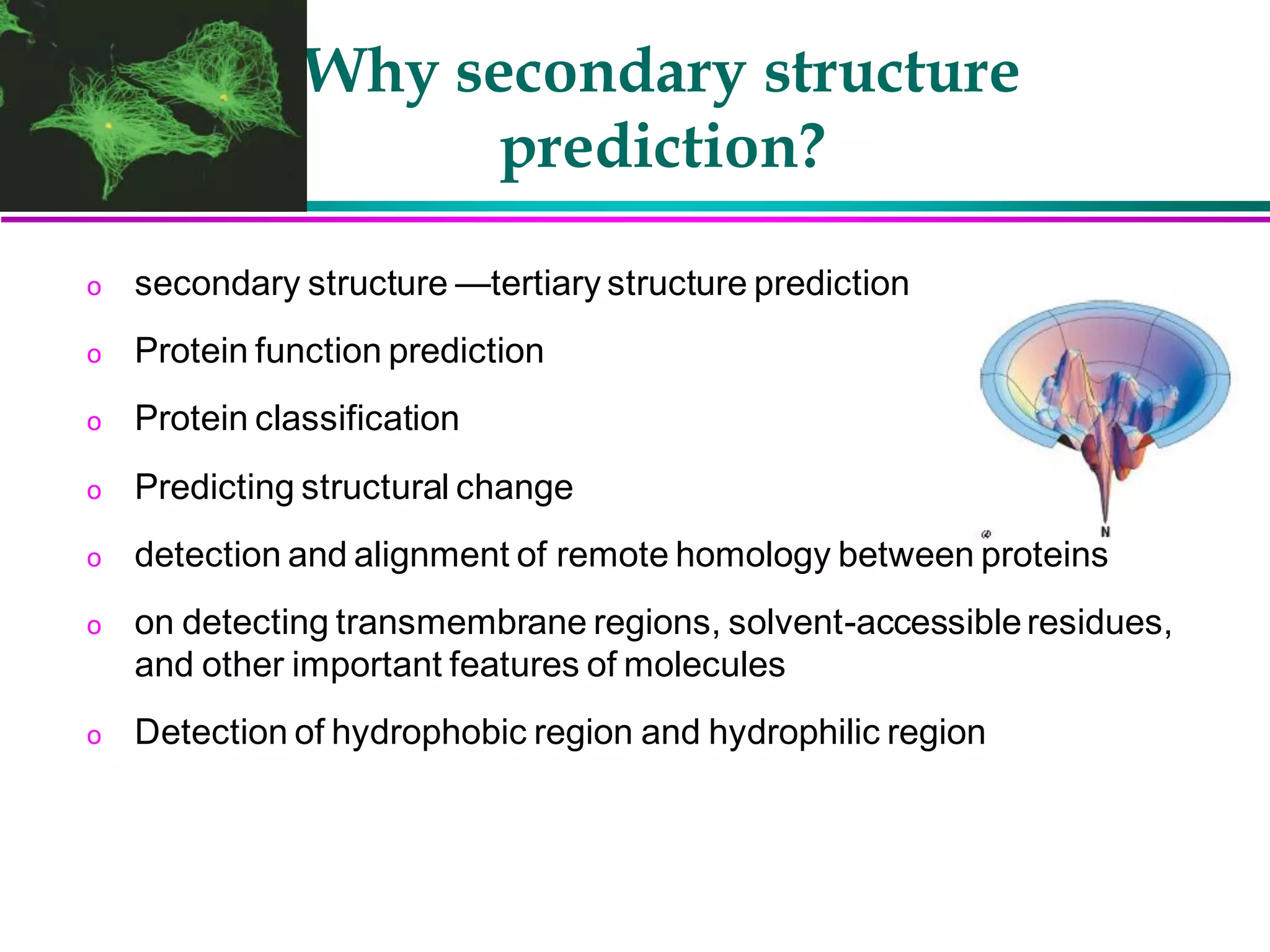 Why secondary structure prediction?

o secondary structure —tertiary structure prediction

o Protein function prediction

o Protein classification

o Predicting structural change

N

o detection and alignment of remote homology between proteins

o on detecting transmembrane regions, solvent-accessible residues, and other important features of molecules

o Detection of hydrophobic region and hydrophilic region